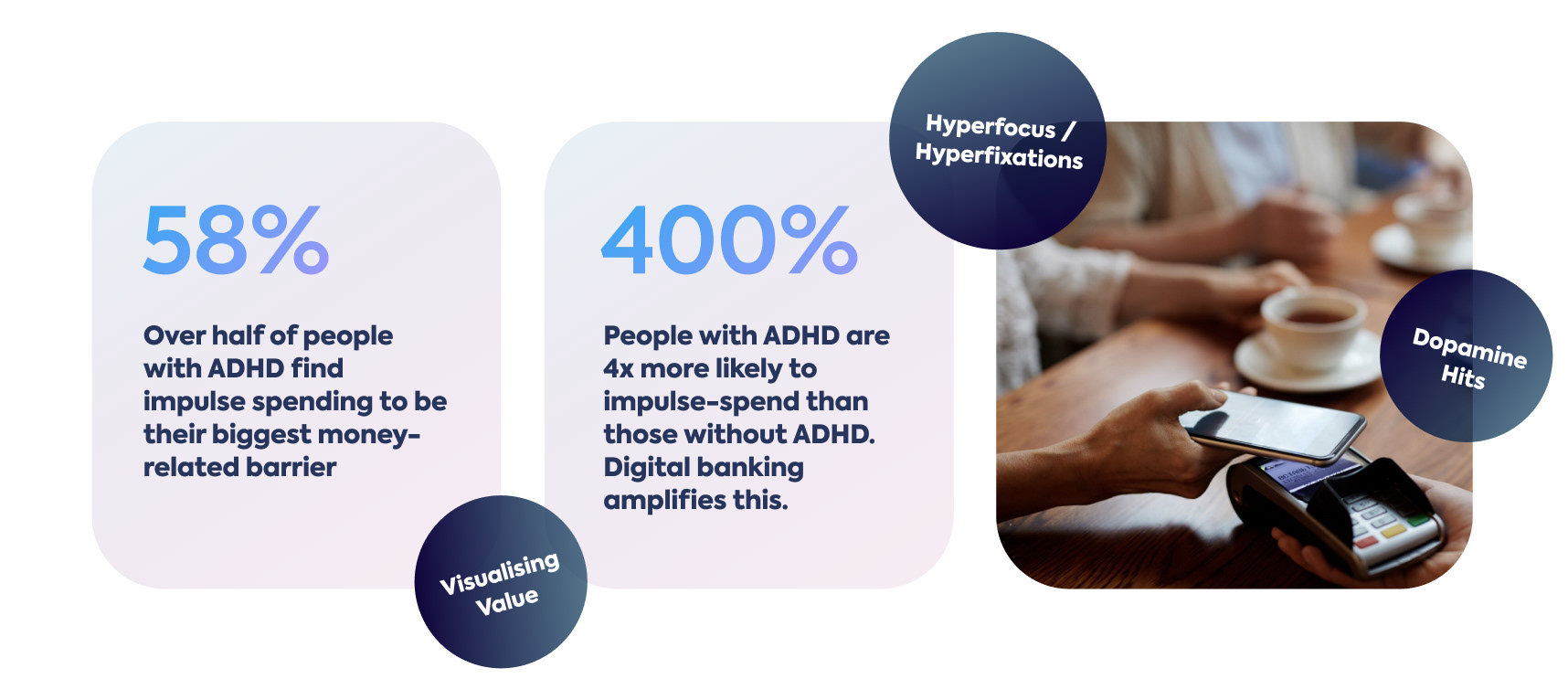 58%

Over half of people with ADHD find impulse spending to be their biggest money-related barrier

Visualising Value

400%

People with ADHD are 4x more likely to impulse-spend than those without ADHD. Digital banking amplifies this.

Hyperfocus / Hyperfixations

Dopamine Hits